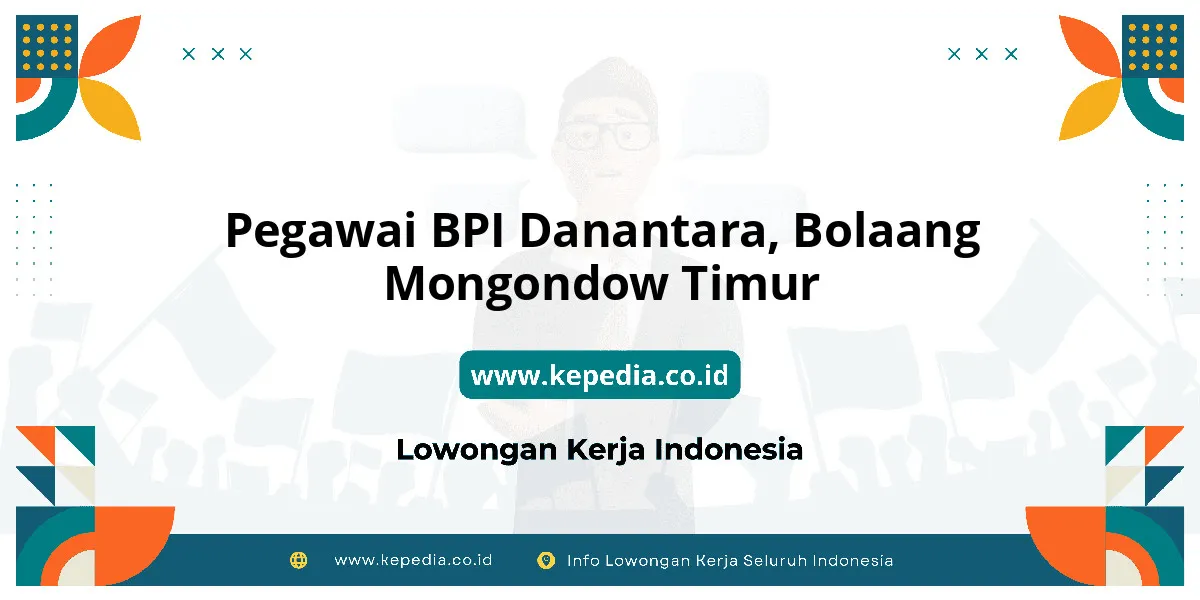 Pegawai BPI Danantara, Bolaang Mongondow Timur

www.kepedia.co.id

Lowongan Kerja Indonesia

www.kepedia.co.id Info Lowongan Kerja Seluruh Indonesia